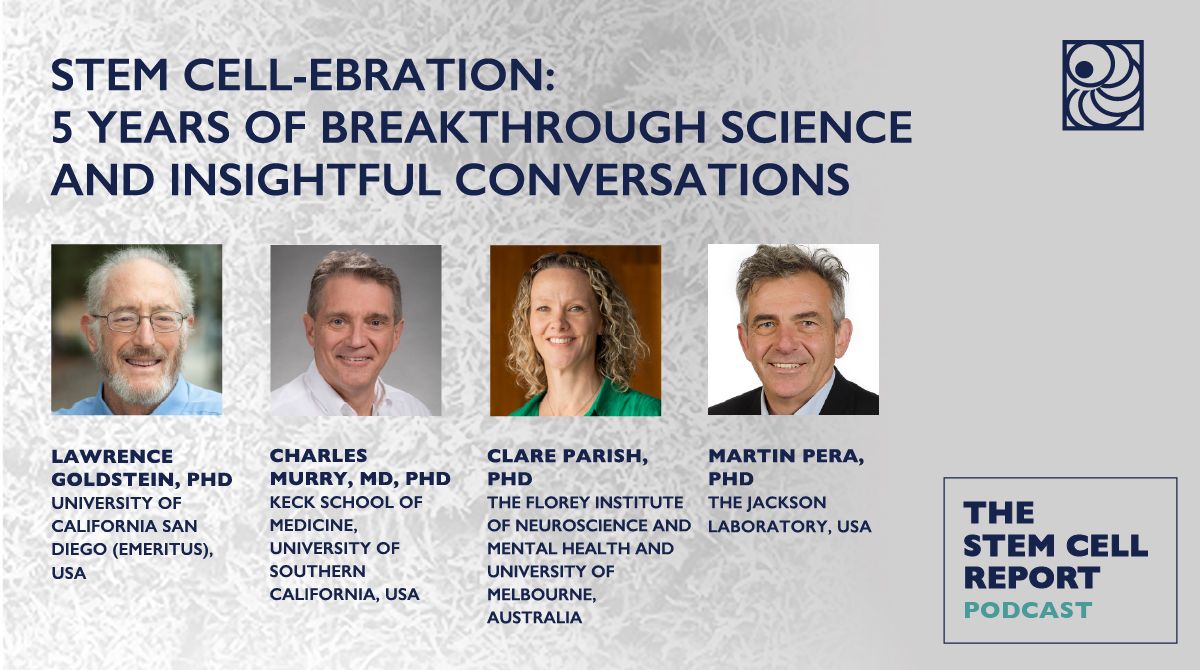 STEM CELL-EBRATION:
5 YEARS OF BREAKTHROUGH SCIENCE AND INSIGHTFUL CONVERSATIONS

LAWRENCE GOLDSTEIN, PHD
UNIVERSITY OF CALIFORNIA SAN DIEGO (EMERITUS), USA

CHARLES MURRY, MD, PHD
KECK SCHOOL OF MEDICINE, UNIVERSITY OF SOUTHERN CALIFORNIA, USA

CLARE PARISH, PHD
THE FLOREY INSTITUTE OF NEUROSCIENCE AND MENTAL HEALTH AND UNIVERSITY OF MELBOURNE, AUSTRALIA

MARTIN PERA, PHD
THE JACKSON LABORATORY, USA

THE STEM CELL REPORT
PODCAST